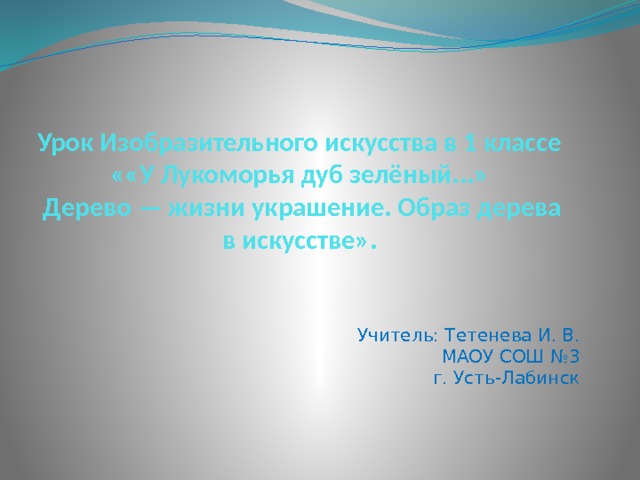 Урок Изобразительного искусства в 1 классе
««У Лукоморья дуб зелёный...»
Дерево — жизни украшение. Образ дерева в искусстве».

Учитель: Тетенева И. В.
МАОУ СОШ №3
г. Усть-Лабинск